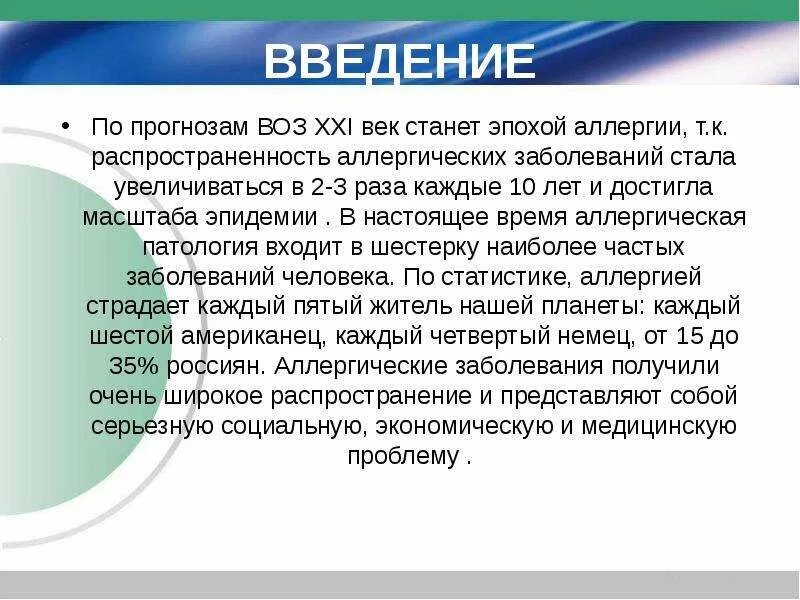 ВВЕДЕНИЕ

• По прогнозам ВОЗ XXI век станет эпохой аллергии, т.к. распространенность аллергических заболеваний стала увеличиваться в 2-3 раза каждые 10 лет и достигла масштаба эпидемии . В настоящее время аллергическая патология входит в шестерку наиболее частых заболеваний человека. По статистике, аллергией страдает каждый пятый житель нашей планеты: каждый шестой американец, каждый четвертый немец, от 15 до 35% россиян. Аллергические заболевания получили очень широкое распространение и представляют собой серьезную социальную, экономическую и медицинскую проблему .